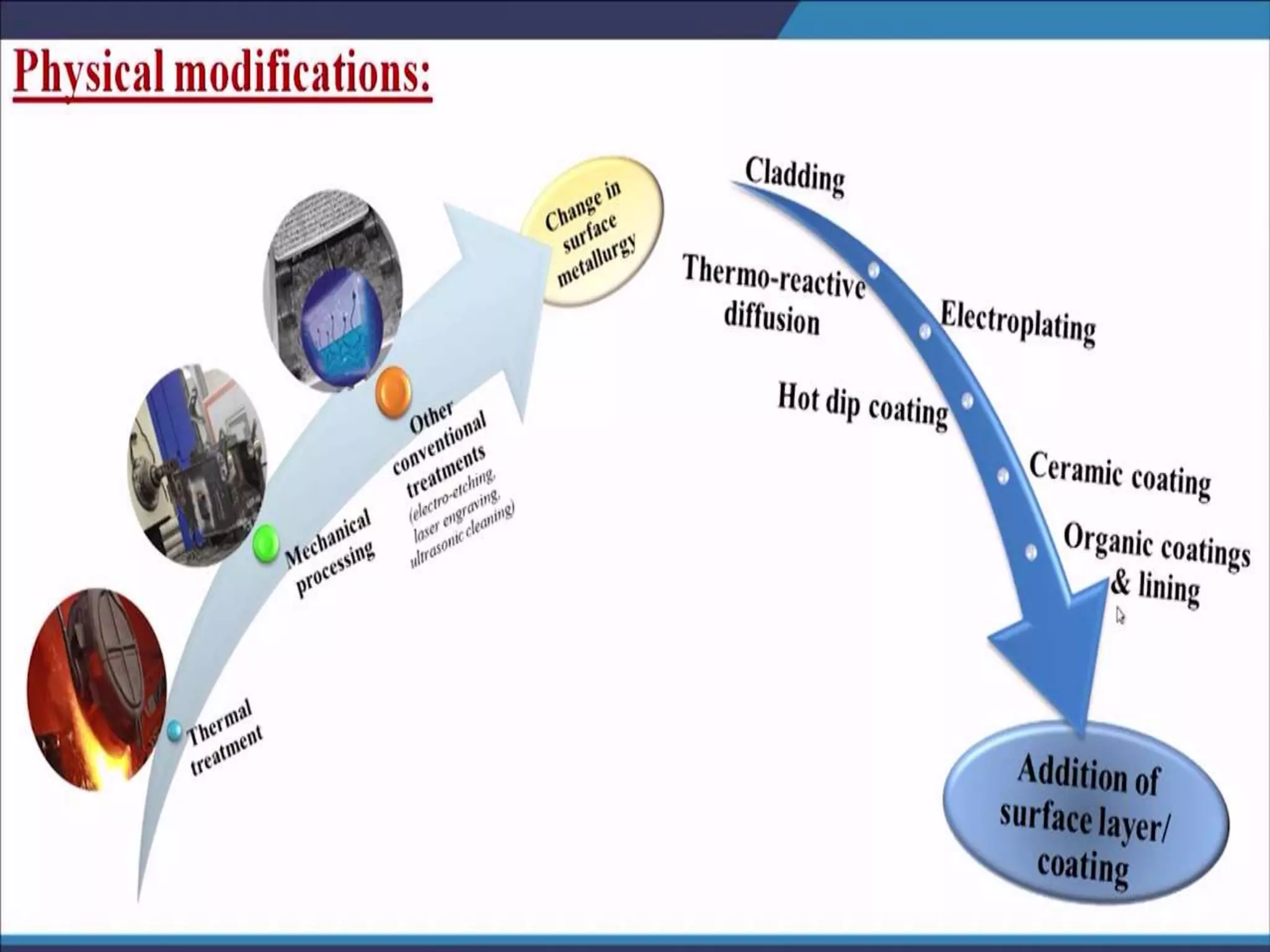 Physical modifications:

Thermal treatment

Mechanical processing

Other conventional treatments (electro-etching, laser engraving, ultrasonic cleaning)

Change in surface metallurgy

Cladding

Thermo-reactive diffusion

Electroplating

Hot dip coating

Ceramic coating

Organic coatings & lining

Addition of surface layer/ coating